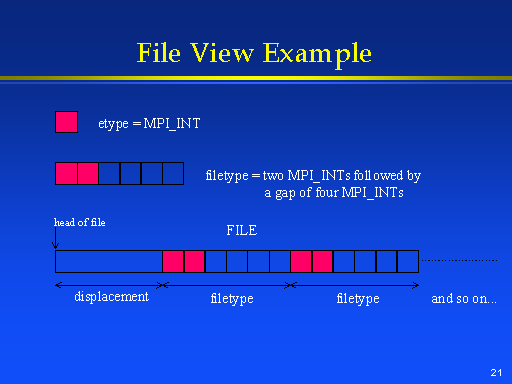 File View Example

etype = MPI_INT

filetype = two MPI_INTs followed by a gap of four MPI_INTs

head of file

FILE

displacement

filetype

filetype

and so on...

21